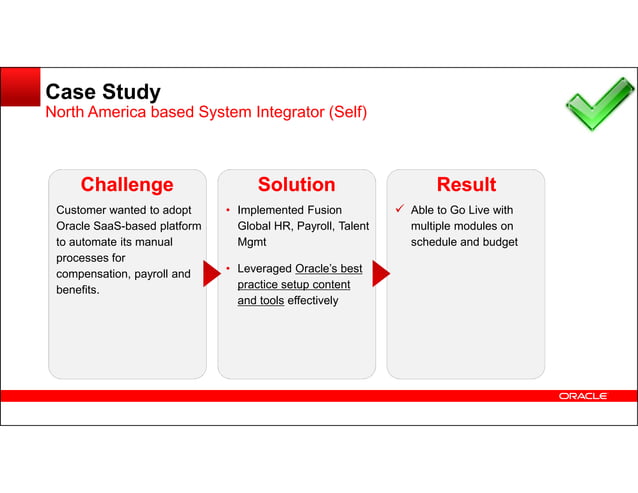 Case Study
North America based System Integrator (Self)

Challenge
Customer wanted to adopt Oracle SaaS-based platform to automate its manual processes for compensation, payroll and benefits.

Solution
• Implemented Fusion Global HR, Payroll, Talent Mgmt
• Leveraged Oracle's best practice setup content and tools effectively

Result
✓ Able to Go Live with multiple modules on schedule and budget

ORACLE